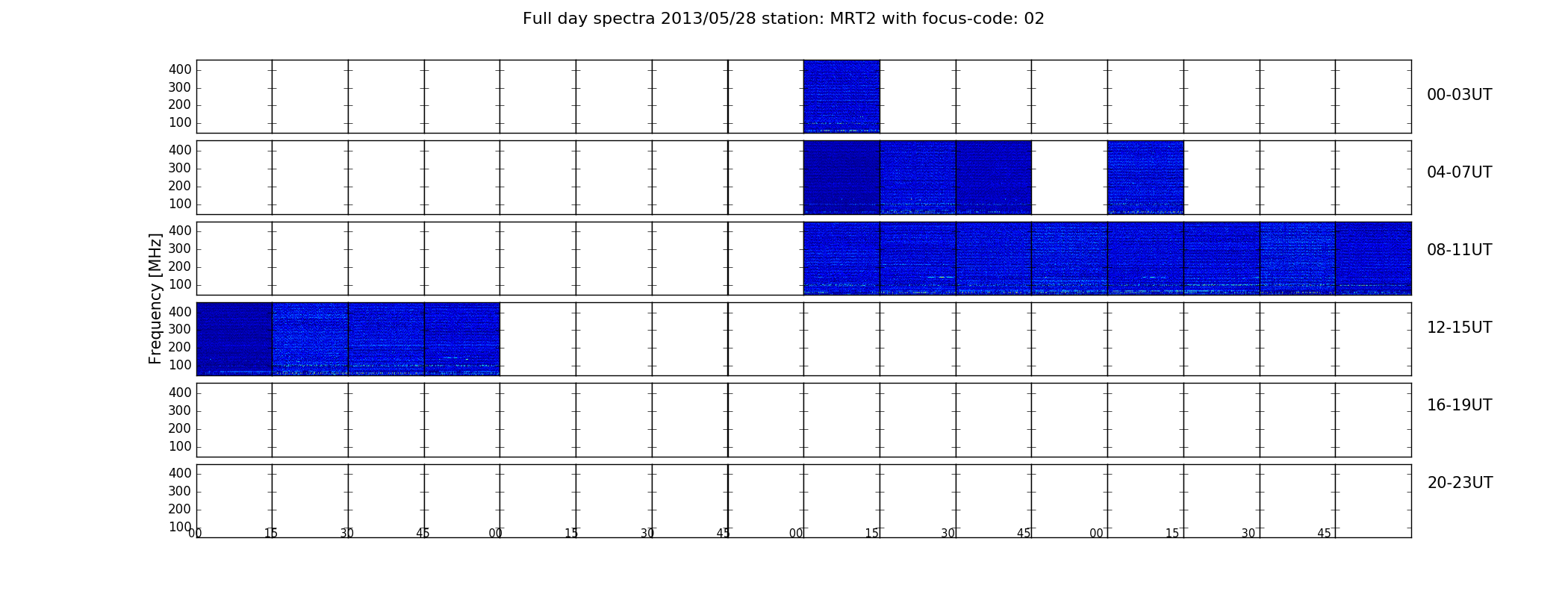 Full day spectra 2013/05/28 station: MRT2 with focus-code: 02

Frequency [MHz]

400
300
200
100

00-03UT

400
300
200
100

04-07UT

400
300
200
100

08-11UT

400
300
200
100

12-15UT

400
300
200
100

16-19UT

400
300
200
100

20-23UT

00 15 30 45 00 15 30 45 00 15 30 45 00 15 30 45